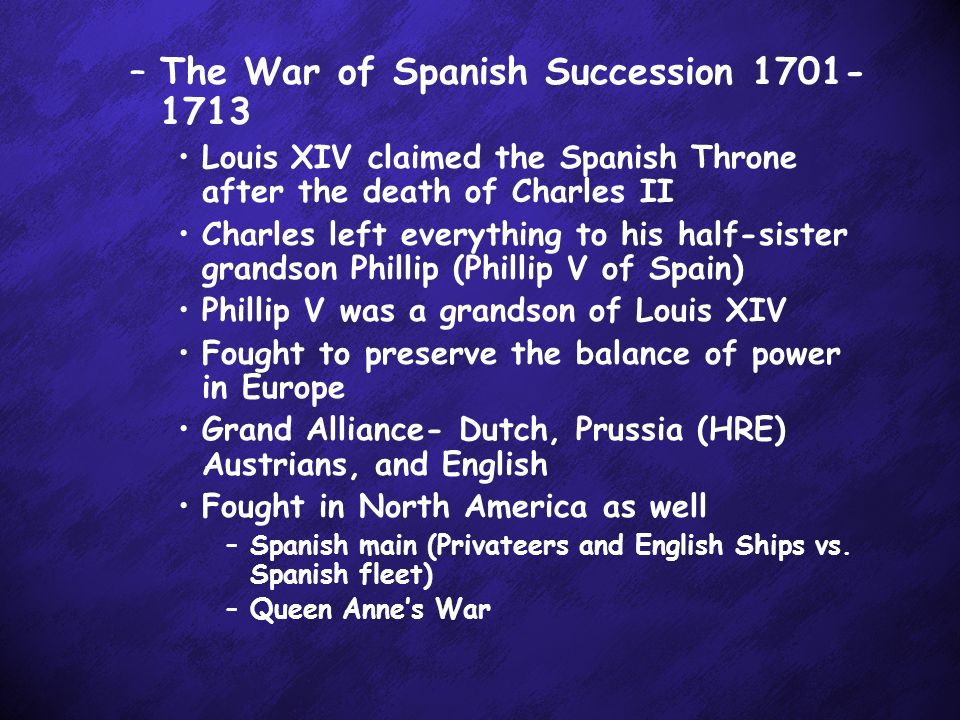 – The War of Spanish Succession 1701-1713

• Louis XIV claimed the Spanish Throne after the death of Charles II
• Charles left everything to his half-sister grandson Phillip (Phillip V of Spain)
• Phillip V was a grandson of Louis XIV
• Fought to preserve the balance of power in Europe
• Grand Alliance- Dutch, Prussia (HRE) Austrians, and English
• Fought in North America as well
– Spanish main (Privateers and English Ships vs. Spanish fleet)
– Queen Anne's War